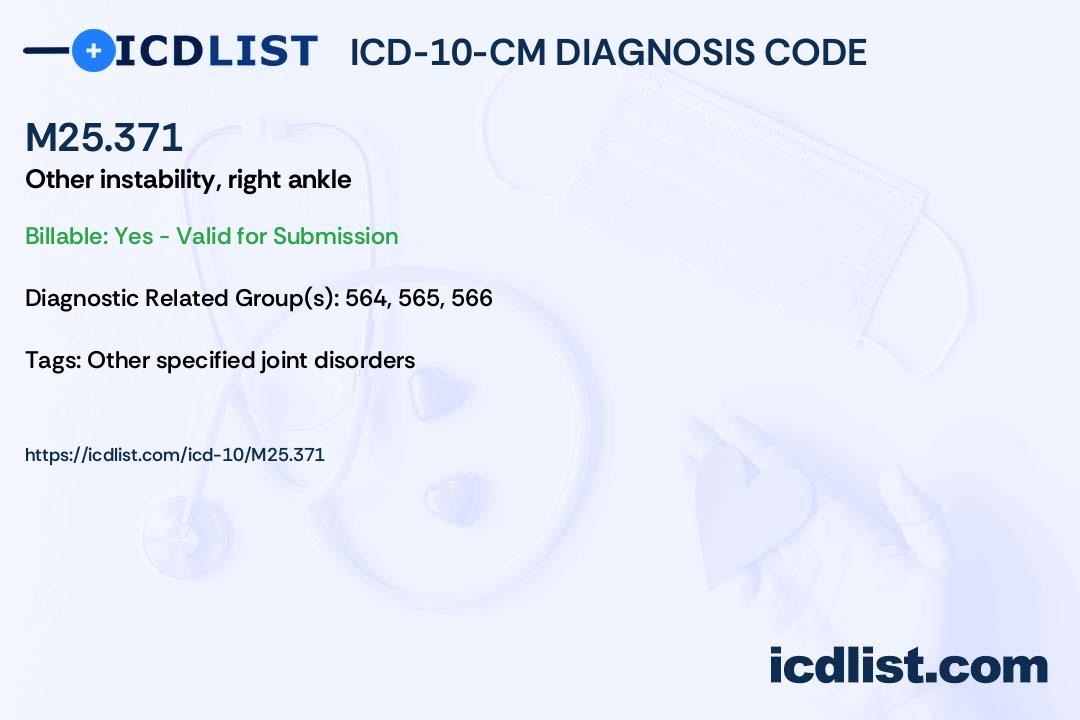 ICDLIST ICD-10-CM DIAGNOSIS CODE

M25.371
Other instability, right ankle

Billable: Yes - Valid for Submission

Diagnostic Related Group(s): 564, 565, 566

Tags: Other specified joint disorders

https://icdlist.com/icd-10/M25.371

icdlist.com